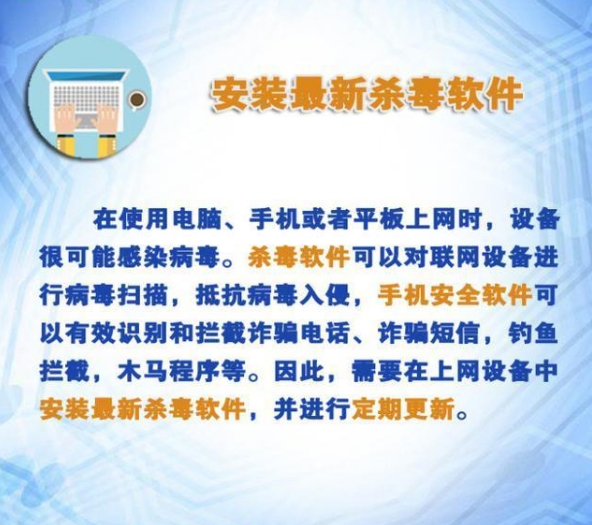 安装最新杀毒软件

在使用电脑、手机或者平板上网时，设备很可能感染病毒。杀毒软件可以对联网设备进行病毒扫描，抵抗病毒入侵，手机安全软件可以有效识别和拦截诈骗电话、诈骗短信，钓鱼拦截，木马程序等。因此，需要在上网设备中安装最新杀毒软件，并进行定期更新。